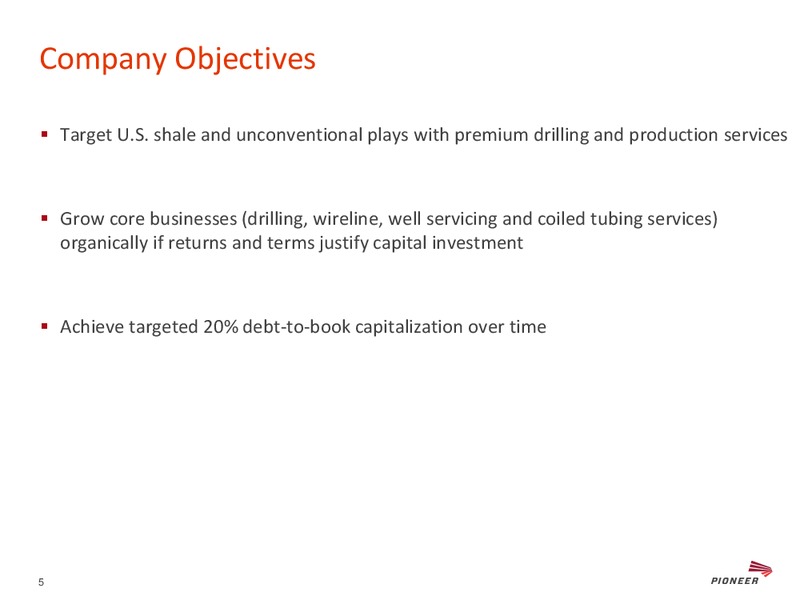 Company Objectives

▪ Target U.S. shale and unconventional plays with premium drilling and production services

▪ Grow core businesses (drilling, wireline, well servicing and coiled tubing services) organically if returns and terms justify capital investment

▪ Achieve targeted 20% debt-to-book capitalization over time

5

PIONEER